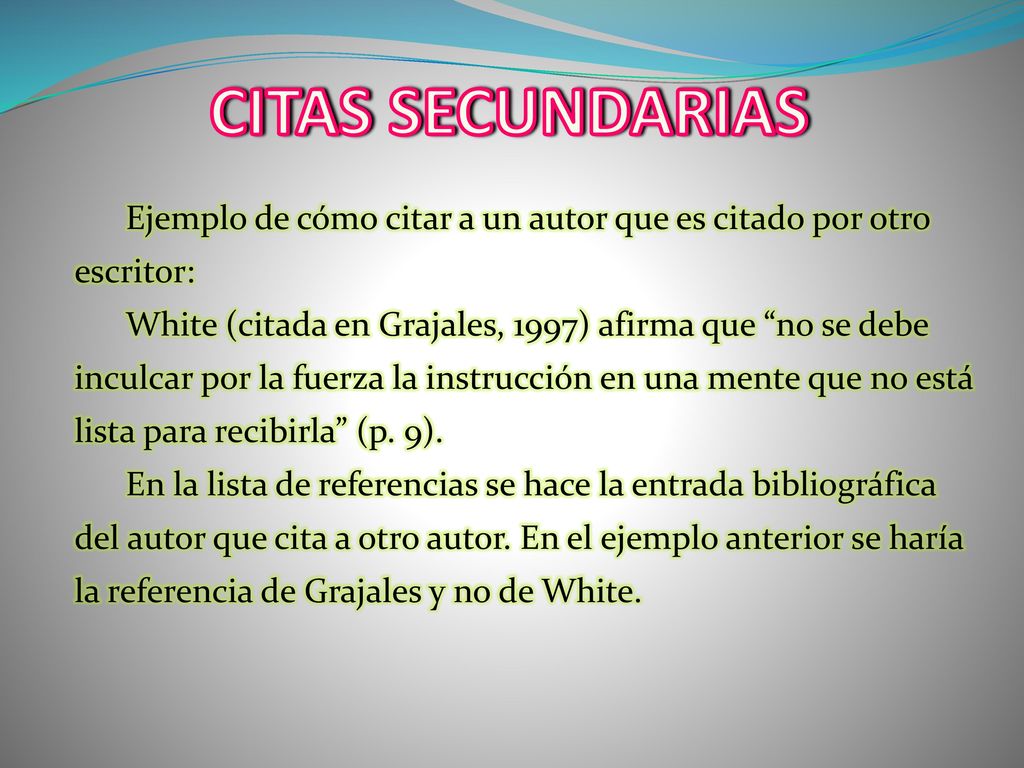 CITAS SECUNDARIAS

Ejemplo de cómo citar a un autor que es citado por otro escritor:

White (citada en Grajales, 1997) afirma que “no se debe inculcar por la fuerza la instrucción en una mente que no está lista para recibirla” (p. 9).

En la lista de referencias se hace la entrada bibliográfica del autor que cita a otro autor. En el ejemplo anterior se haría la referencia de Grajales y no de White.